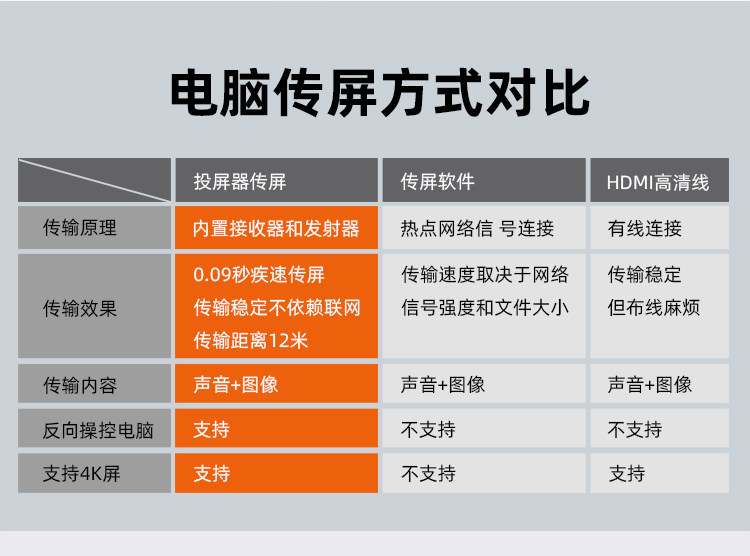 电脑传屏方式对比

|  | 投屏器传屏 | 传屏软件 | HDMI高清线 |
|---|---|---|---|
| 传输原理 | 内置接收器和发射器 | 热点网络信 号连接 | 有线连接 |
| 传输效果 | 0.09秒疾速传屏 传输稳定不依赖联网 传输距离12米 | 传输速度取决于网络 信号强度和文件大小 | 传输稳定 但布线麻烦 |
| 传输内容 | 声音+图像 | 声音+图像 | 声音+图像 |
| 反向操控电脑 | 支持 | 不支持 | 不支持 |
| 支持4K屏 | 支持 | 不支持 | 支持 |